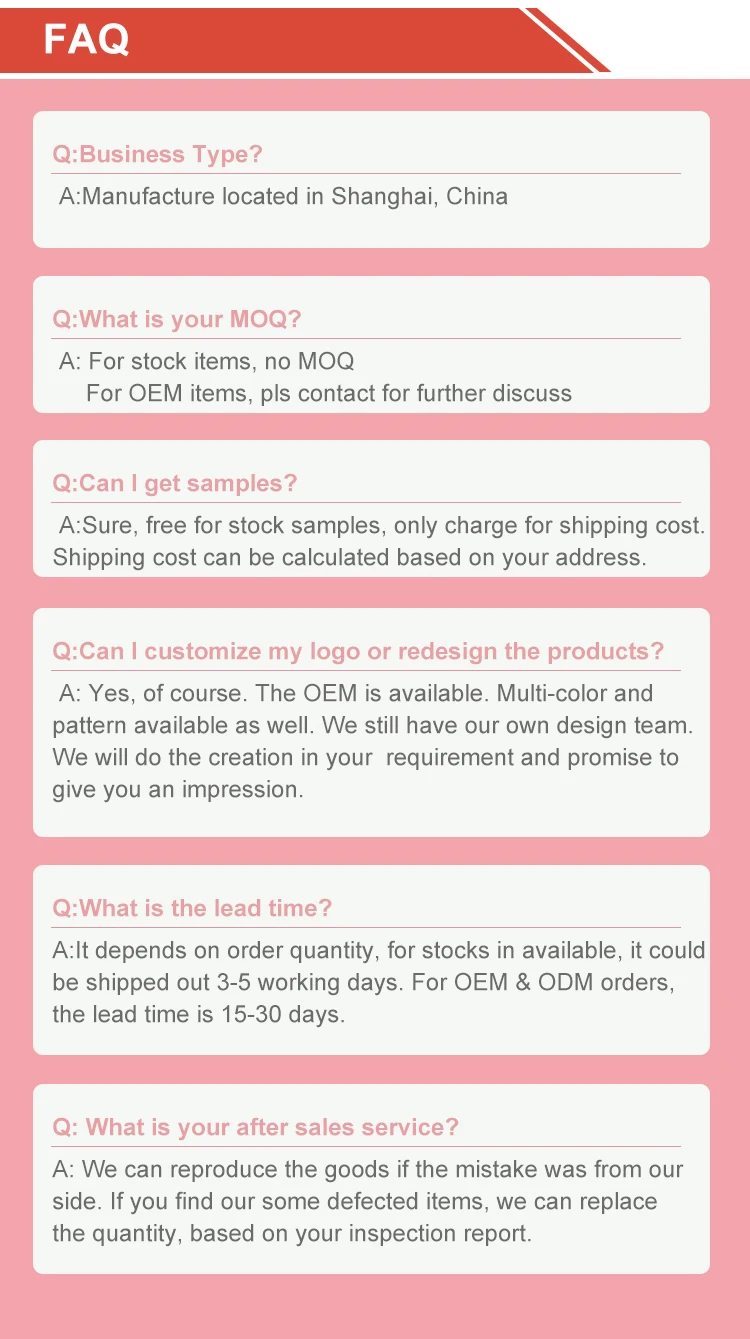 FAQ

Q:Business Type?

A:Manufacture located in Shanghai, China

Q:What is your MOQ?

A: For stock items, no MOQ
For OEM items, pls contact for further discuss

Q:Can I get samples?

A:Sure, free for stock samples, only charge for shipping cost. Shipping cost can be calculated based on your address.

Q:Can I customize my logo or redesign the products?

A: Yes, of course. The OEM is available. Multi-color and pattern available as well. We still have our own design team. We will do the creation in your requirement and promise to give you an impression.

Q:What is the lead time?

A:It depends on order quantity, for stocks in available, it could be shipped out 3-5 working days. For OEM & ODM orders, the lead time is 15-30 days.

Q: What is your after sales service?

A: We can reproduce the goods if the mistake was from our side. If you find our some defected items, we can replace the quantity, based on your inspection report.